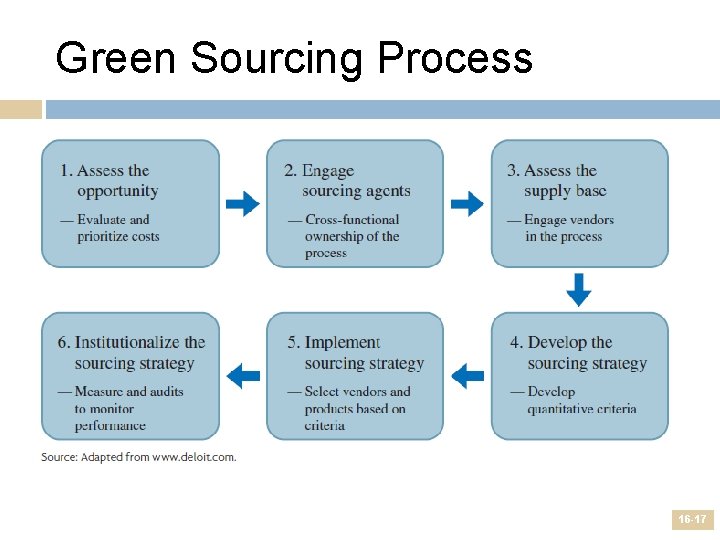 Green Sourcing Process

1. Assess the opportunity
— Evaluate and prioritize costs

2. Engage sourcing agents
— Cross-functional ownership of the process

3. Assess the supply base
— Engage vendors in the process

4. Develop the sourcing strategy
— Develop quantitative criteria

5. Implement sourcing strategy
— Select vendors and products based on criteria

6. Institutionalize the sourcing strategy
— Measure and audits to monitor performance

Source: Adapted from www.deloit.com.

16-17